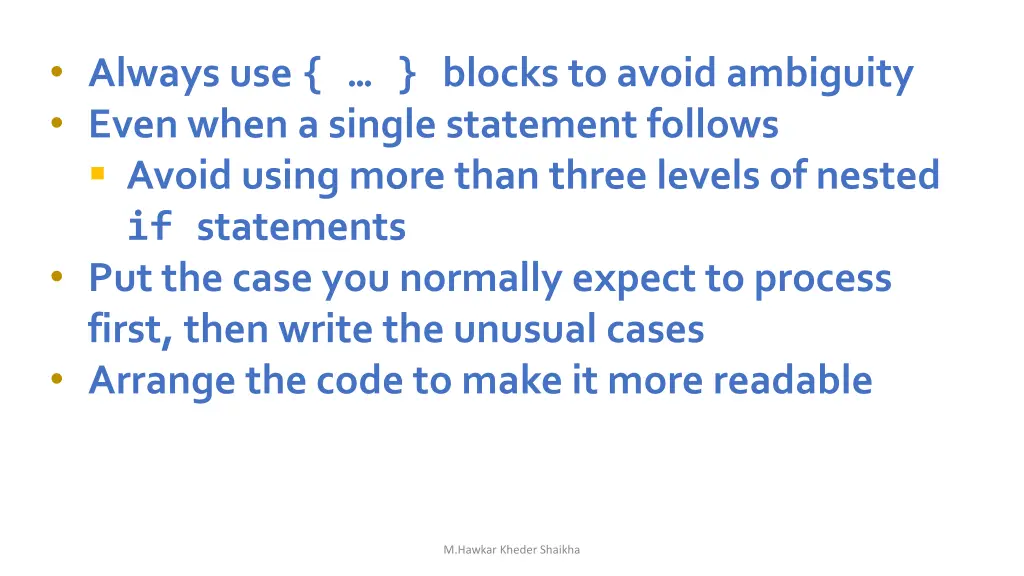 • Always use { … } blocks to avoid ambiguity
• Even when a single statement follows
  ▪ Avoid using more than three levels of nested if statements
• Put the case you normally expect to process first, then write the unusual cases
• Arrange the code to make it more readable

M.Hawkar Kheder Shaikha